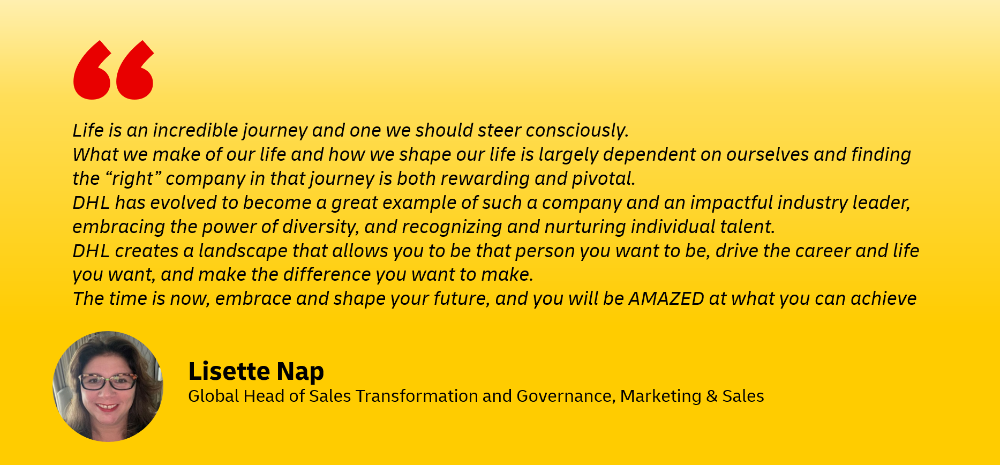 “

Life is an incredible journey and one we should steer consciously.
What we make of our life and how we shape our life is largely dependent on ourselves and finding the “right” company in that journey is both rewarding and pivotal.
DHL has evolved to become a great example of such a company and an impactful industry leader, embracing the power of diversity, and recognizing and nurturing individual talent.
DHL creates a landscape that allows you to be that person you want to be, drive the career and life you want, and make the difference you want to make.
The time is now, embrace and shape your future, and you will be AMAZED at what you can achieve

Lisette Nap
Global Head of Sales Transformation and Governance, Marketing & Sales